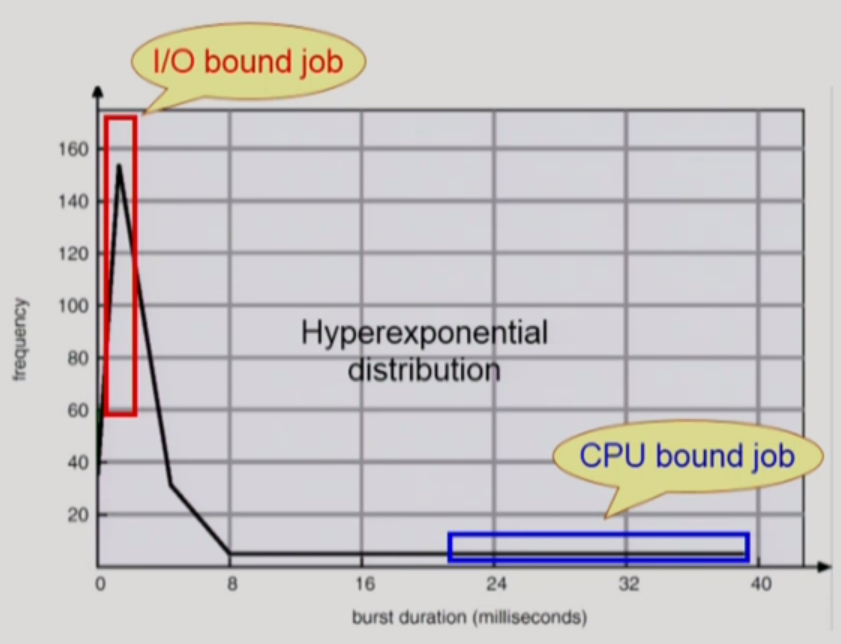 I/O bound job

160
140
120
100
80
60
40
20

frequency

Hyperexponential distribution

CPU bound job

0
8
16
24
32
40

burst duration (milliseconds)